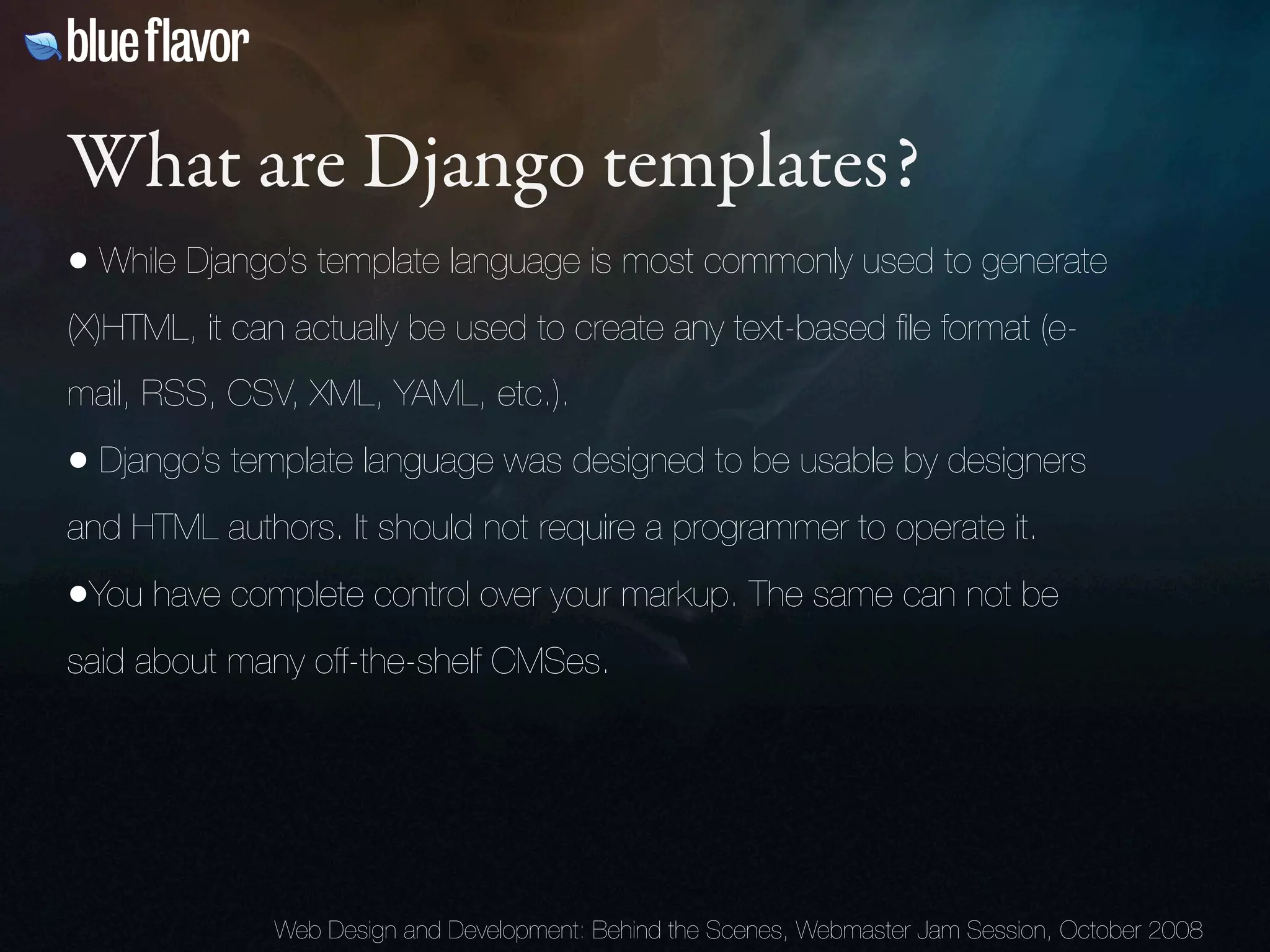 blue flavor

What are Django templates?

• While Django's template language is most commonly used to generate (X)HTML, it can actually be used to create any text-based file format (e-mail, RSS, CSV, XML, YAML, etc.).

• Django's template language was designed to be usable by designers and HTML authors. It should not require a programmer to operate it.

•You have complete control over your markup. The same can not be said about many off-the-shelf CMSes.

Web Design and Development: Behind the Scenes, Webmaster Jam Session, October 2008